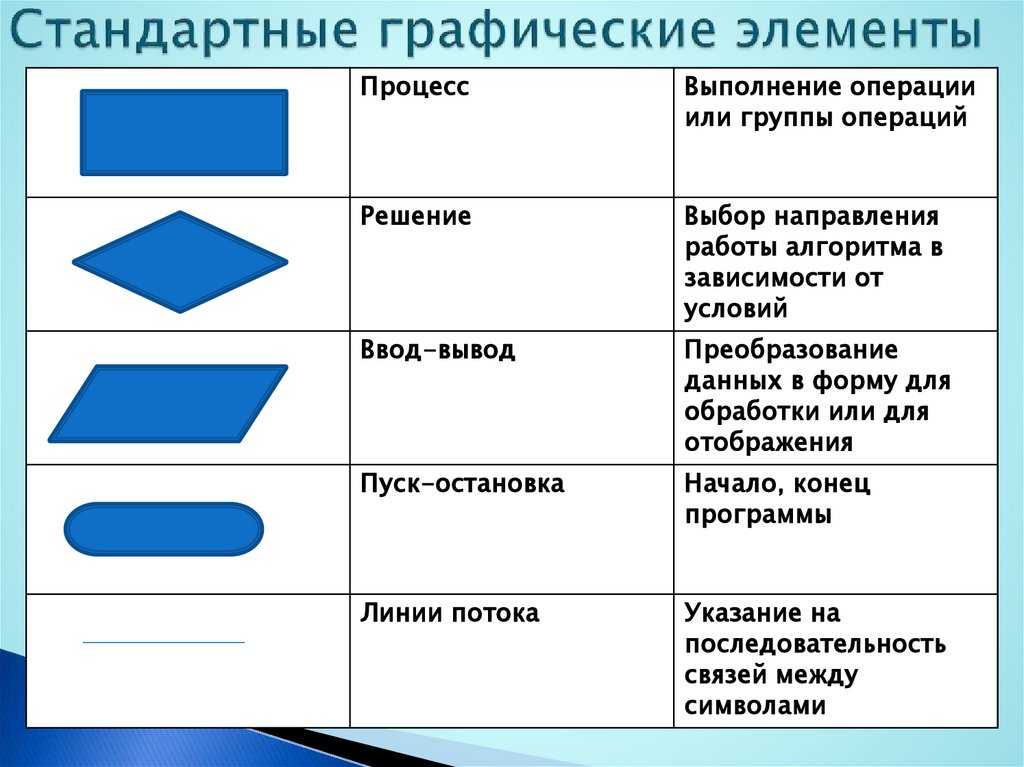 Стандартные графические элементы

| | | |
|---|---|---|
| | Процесс | Выполнение операции или группы операций |
| | Решение | Выбор направления работы алгоритма в зависимости от условий |
| | Ввод-вывод | Преобразование данных в форму для обработки или для отображения |
| | Пуск-остановка | Начало, конец программы |
| | Линии потока | Указание на последовательность связей между символами |